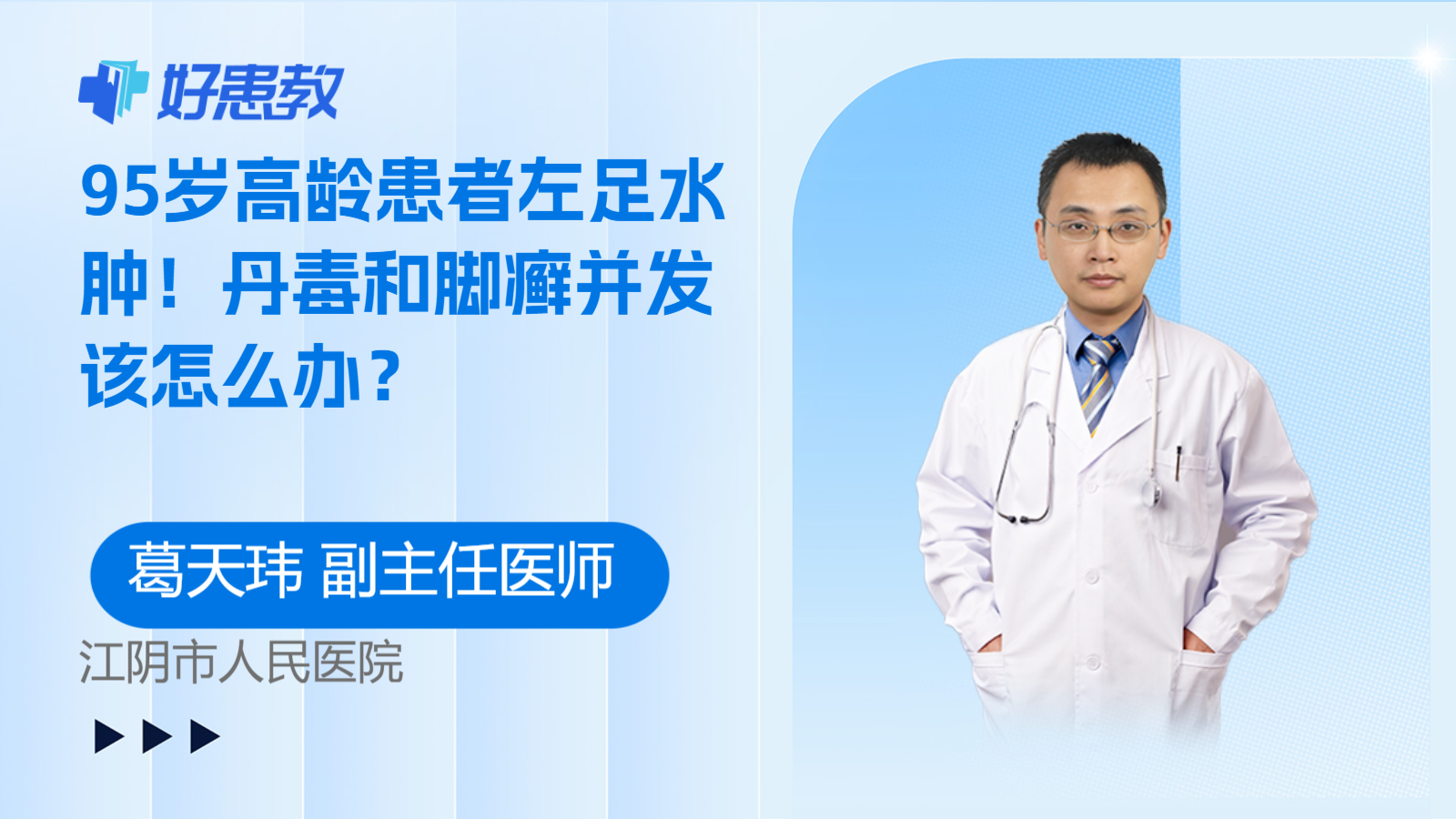 好患教

95岁高龄患者左足水肿！丹毒和脚癣并发该怎么办？

葛天玮 副主任医师

江阴市人民医院